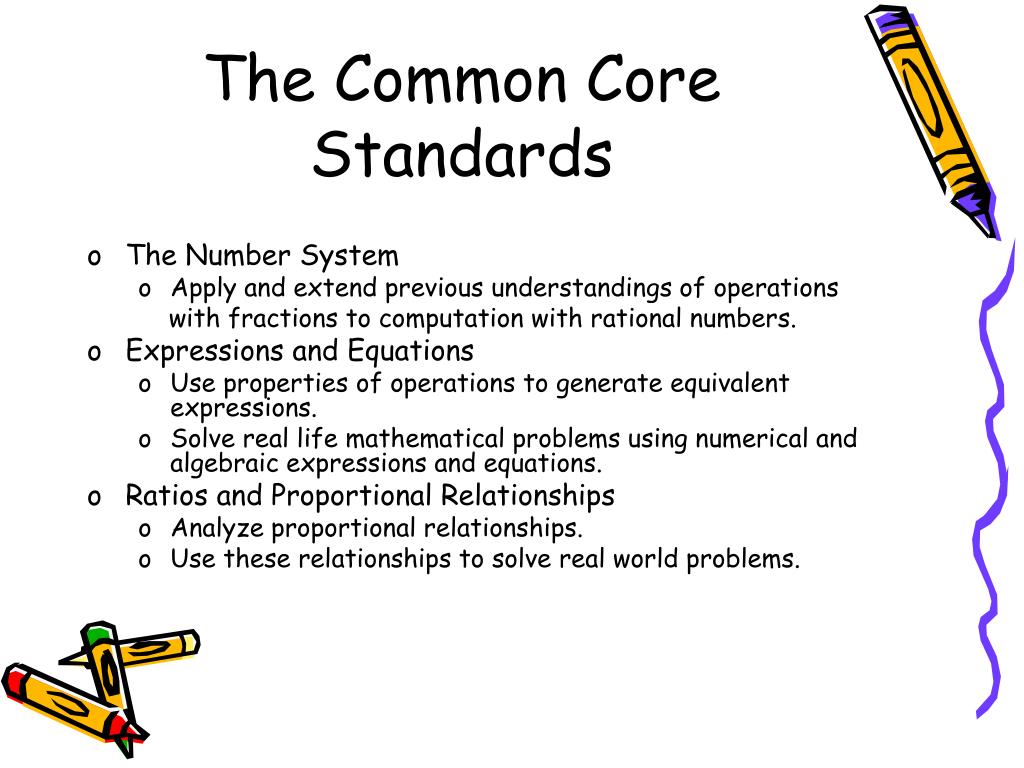 The Common Core Standards

o The Number System
  o Apply and extend previous understandings of operations with fractions to computation with rational numbers.
o Expressions and Equations
  o Use properties of operations to generate equivalent expressions.
  o Solve real life mathematical problems using numerical and algebraic expressions and equations.
o Ratios and Proportional Relationships
  o Analyze proportional relationships.
  o Use these relationships to solve real world problems.